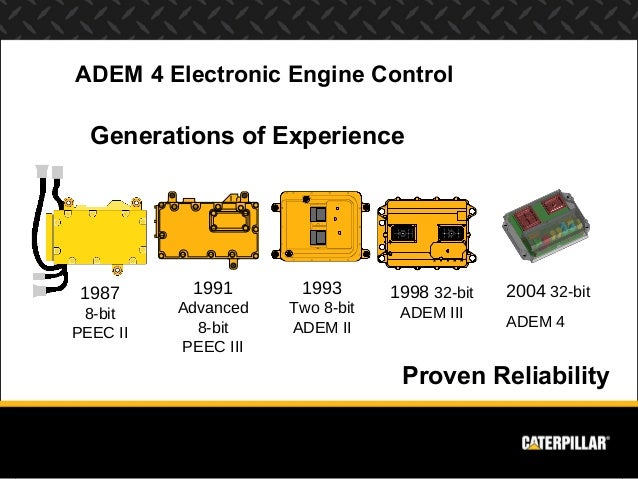 ADEM 4 Electronic Engine Control

Generations of Experience

1987
8-bit
PEEC II

1991
Advanced
8-bit
PEEC III

1993
Two 8-bit
ADEM II

1998 32-bit
ADEM III

2004 32-bit
ADEM 4

Proven Reliability

CATERPILLAR®